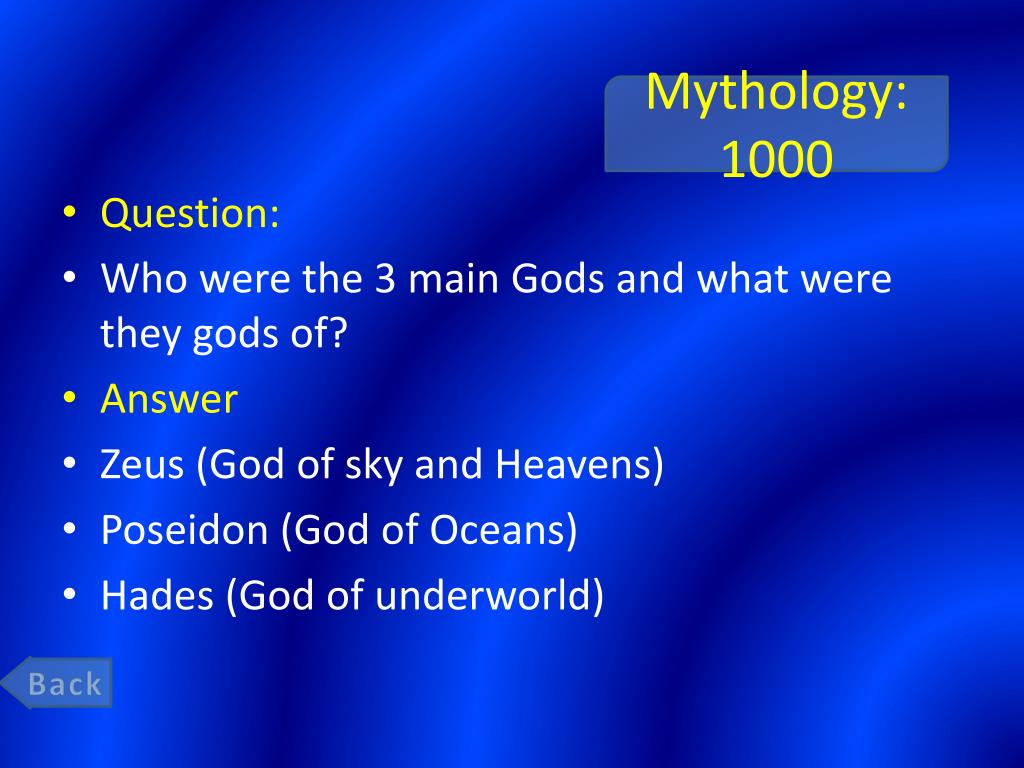 Mythology: 1000

• Question:
• Who were the 3 main Gods and what were they gods of?
• Answer
• Zeus (God of sky and Heavens)
• Poseidon (God of Oceans)
• Hades (God of underworld)

Back